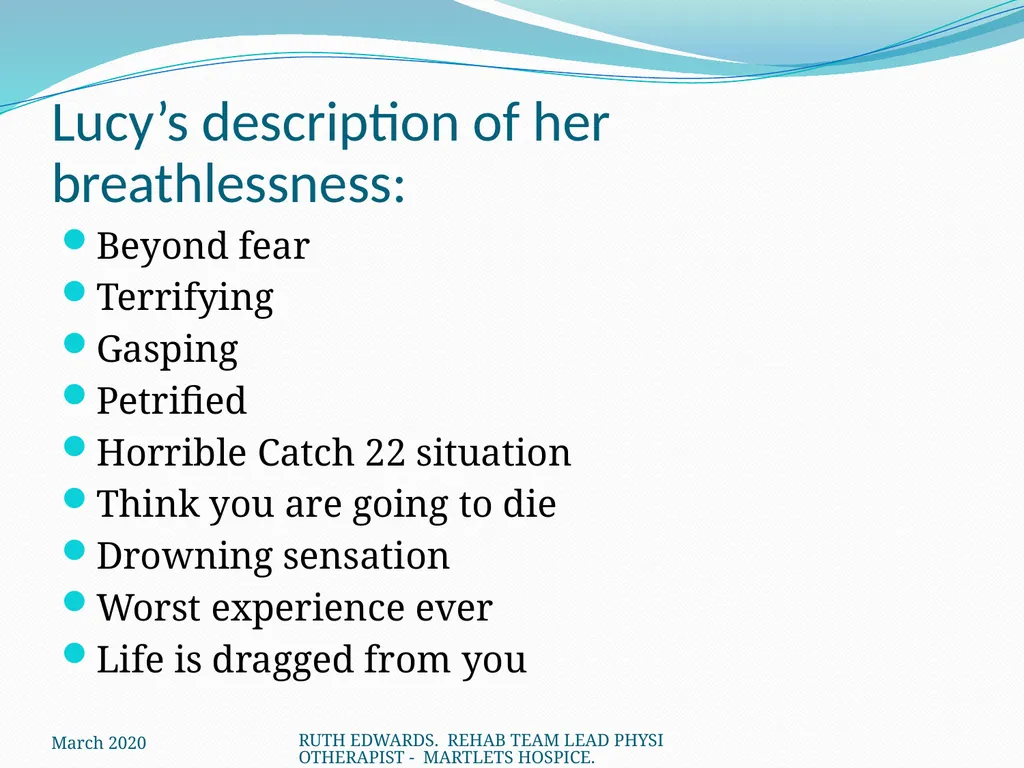 Lucy's description of her breathlessness:

• Beyond fear
• Terrifying
• Gasping
• Petrified
• Horrible Catch 22 situation
• Think you are going to die
• Drowning sensation
• Worst experience ever
• Life is dragged from you

March 2020

RUTH EDWARDS. REHAB TEAM LEAD PHYSIOTHERAPIST - MARTLETS HOSPICE.